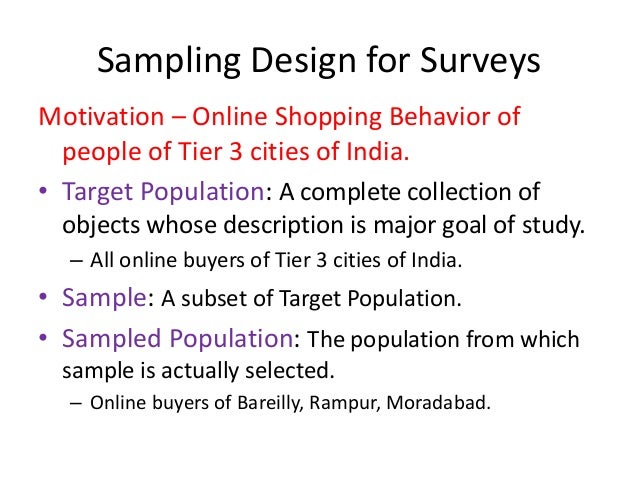 Sampling Design for Surveys

Motivation – Online Shopping Behavior of people of Tier 3 cities of India.

• Target Population: A complete collection of objects whose description is major goal of study.
– All online buyers of Tier 3 cities of India.

• Sample: A subset of Target Population.

• Sampled Population: The population from which sample is actually selected.
– Online buyers of Bareilly, Rampur, Moradabad.